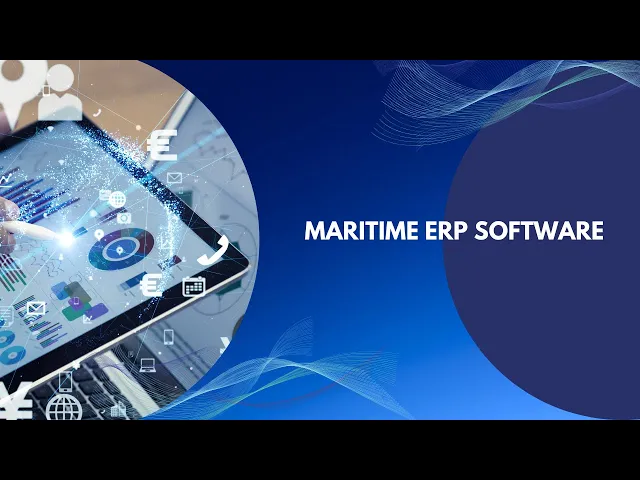 MARITIME ERP SOFTWARE